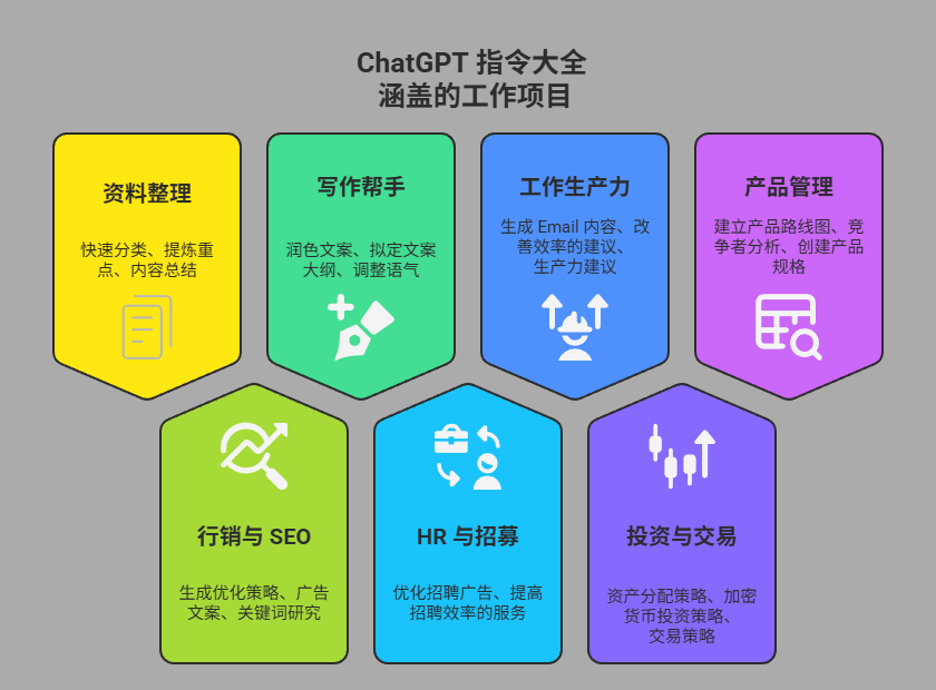 ChatGPT 指令大全
涵盖的工作项目

资料整理

快速分类、提炼重点、内容总结

写作帮手

润色文案、拟定文案大纲、调整语气

工作生产力

生成 Email 内容、改善效率的建议、生产力建议

产品管理

建立产品路线图、竞争者分析、创建产品规格

行销与 SEO

生成优化策略、广告文案、关键词研究

HR 与招募

优化招聘广告、提高招聘效率的服务

投资与交易

资产分配策略、加密货币投资策略、交易策略